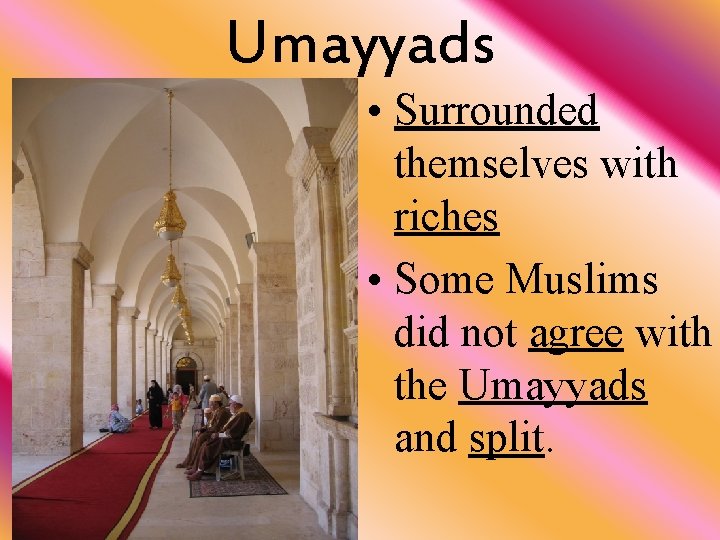 Umayyads

• Surrounded themselves with riches

• Some Muslims did not agree with the Umayyads and split.